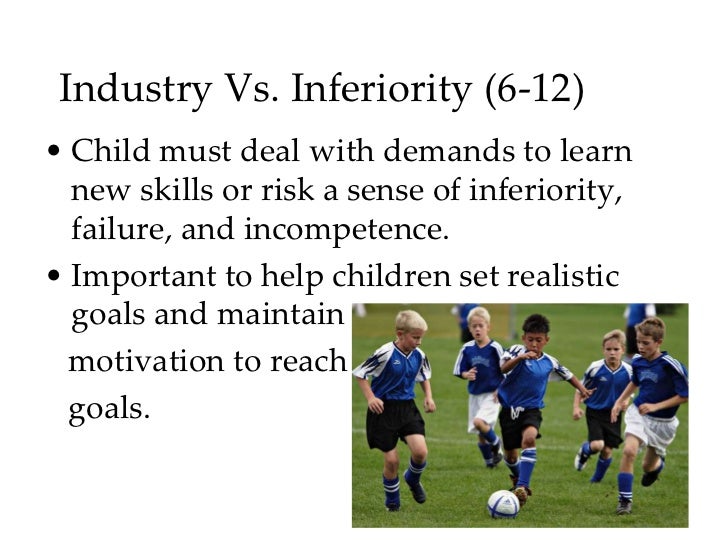 Industry Vs. Inferiority (6-12)

• Child must deal with demands to learn new skills or risk a sense of inferiority, failure, and incompetence.

• Important to help children set realistic goals and maintain motivation to reach goals.